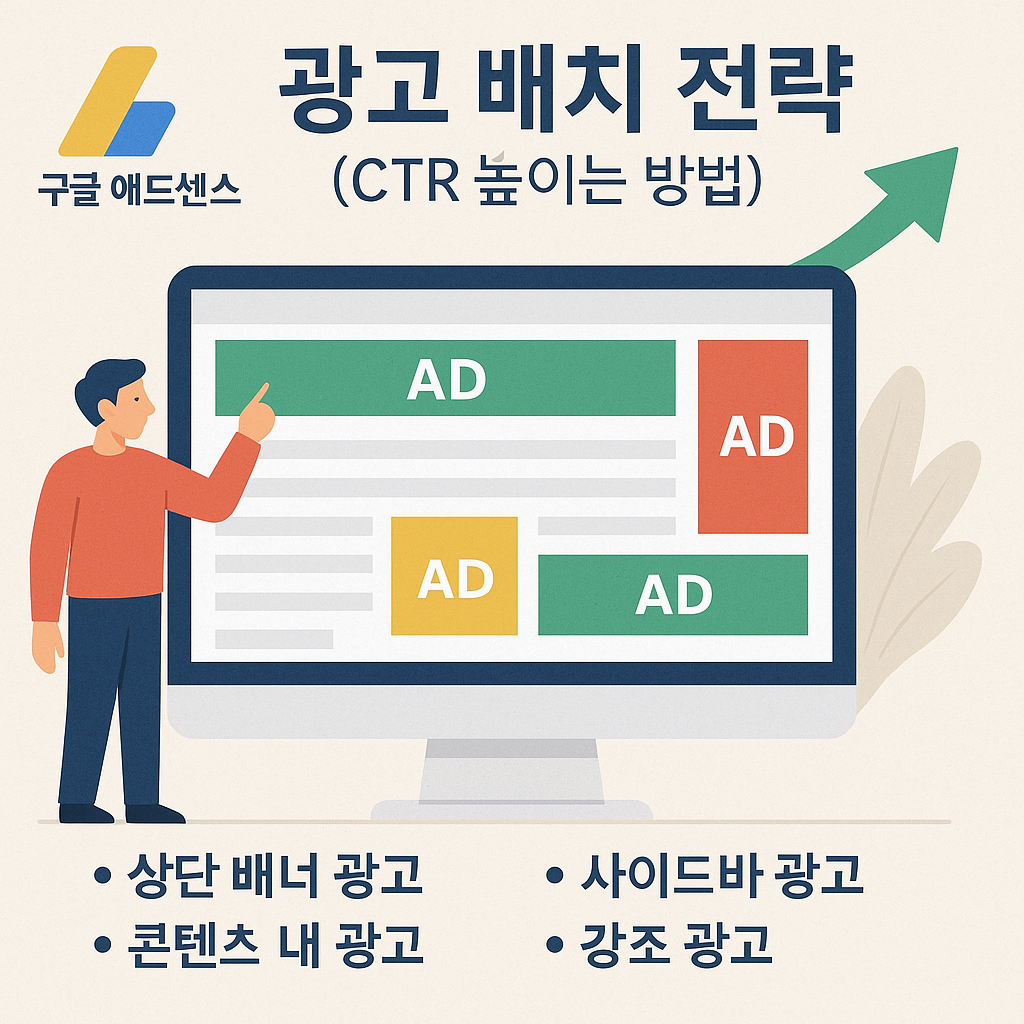 구글 애드센스

광고 배치 전략
(CTR 높이는 방법)

AD

AD

AD

AD

• 상단 배너 광고
• 콘텐츠 내 광고

• 사이드바 광고
• 강조 광고